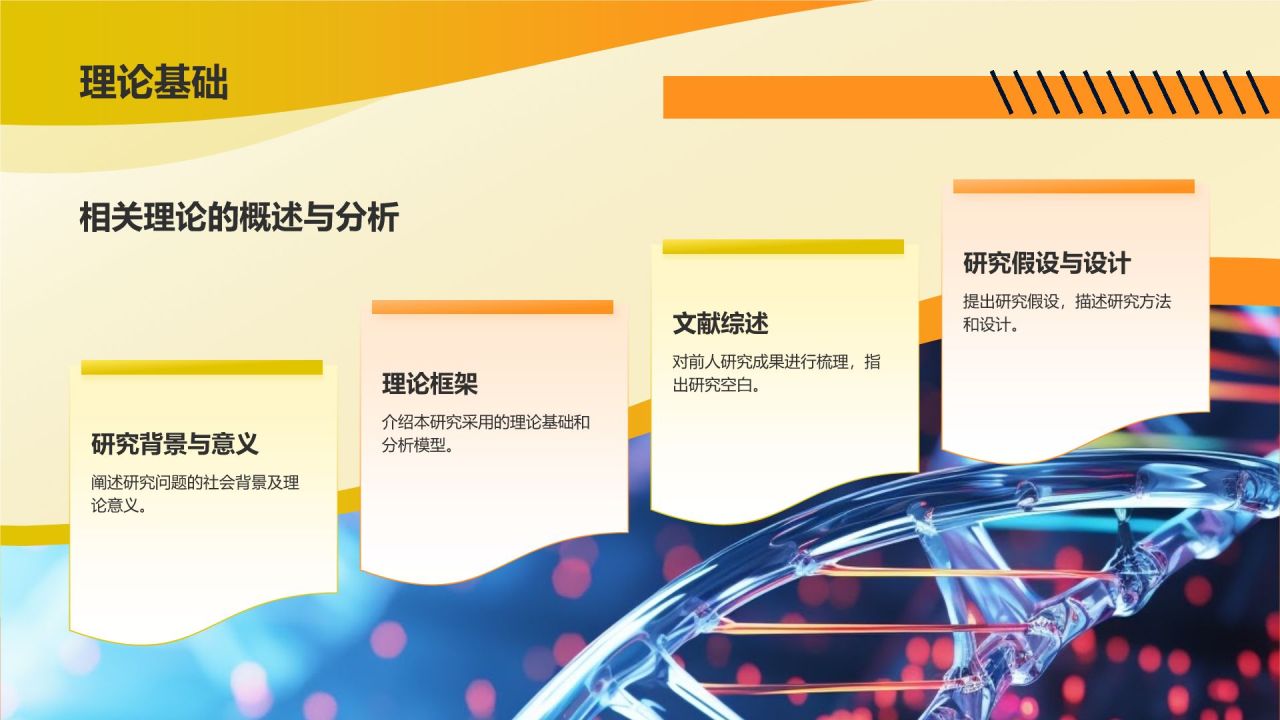 理论基础

相关理论的概述与分析

研究背景与意义

阐述研究问题的社会背景及理论意义。

理论框架

介绍本研究采用的理论基础和分析模型。

文献综述

对前人研究成果进行梳理，指出研究空白。

研究假设与设计

提出研究假设，描述研究方法和设计。